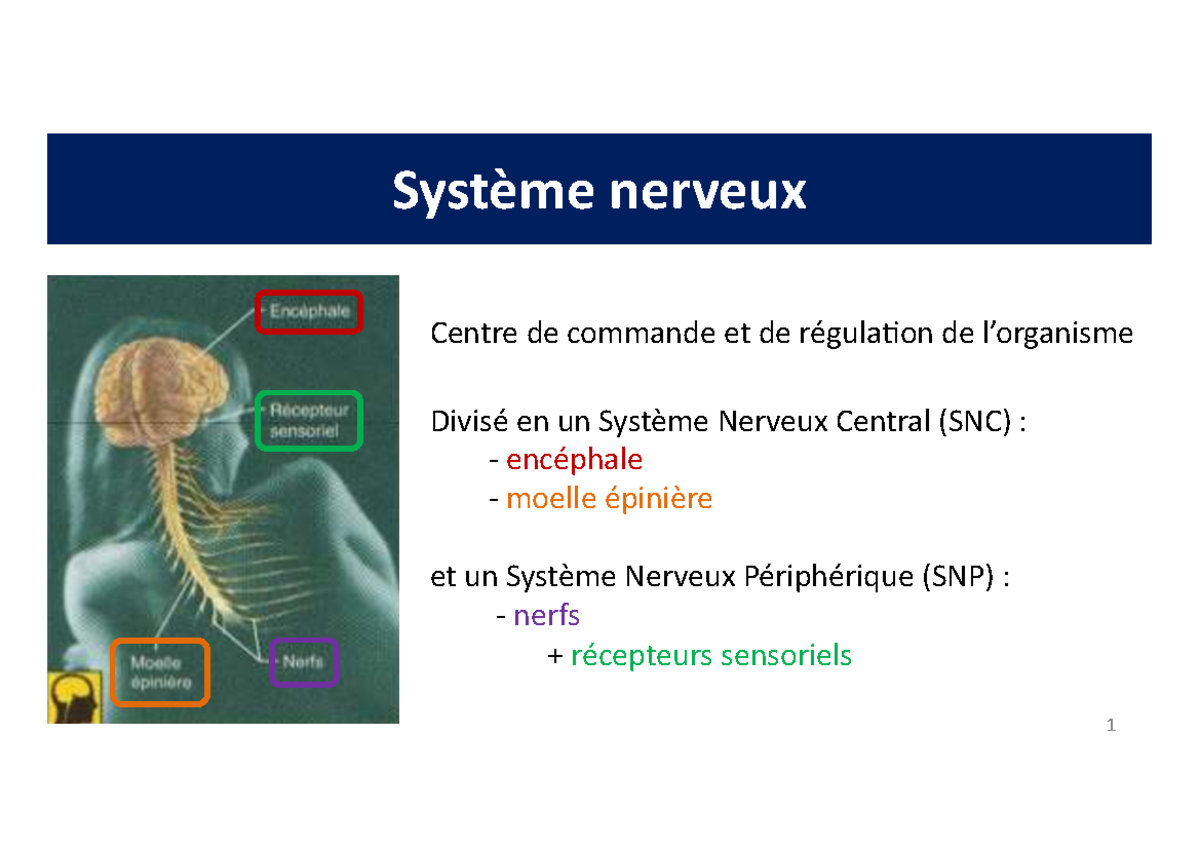 Système nerveux

Encéphale

Récepteur sensoriel

Moelle épinière

Nerfs

Centre de commande et de régulation de l'organisme

Divisé en un Système Nerveux Central (SNC) :
- encéphale
- moelle épinière

et un Système Nerveux Périphérique (SNP) :
- nerfs
+ récepteurs sensoriels

1